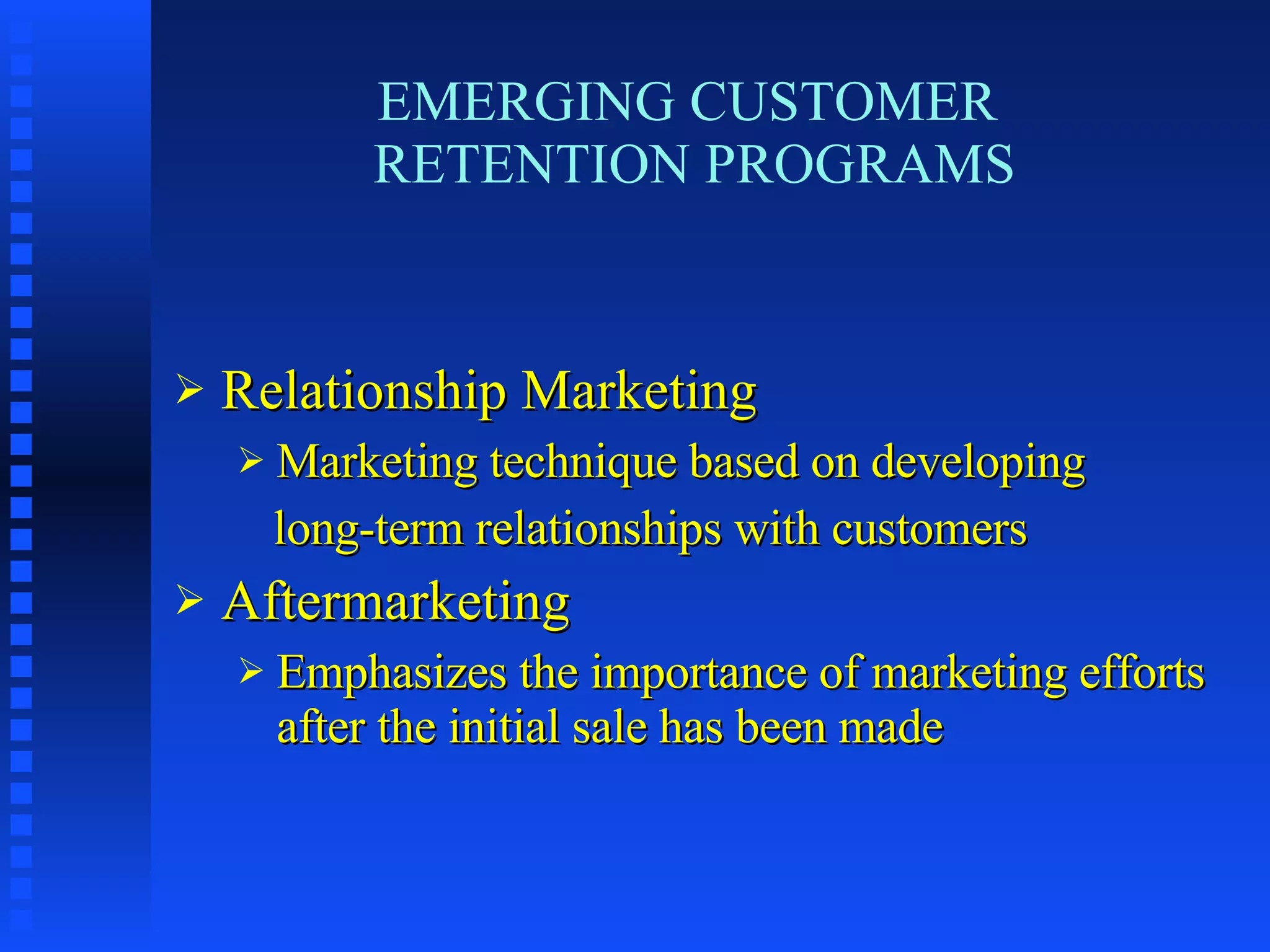 EMERGING CUSTOMER RETENTION PROGRAMS

➢ Relationship Marketing

➢ Marketing technique based on developing long-term relationships with customers

➢ Aftermarketing

➢ Emphasizes the importance of marketing efforts after the initial sale has been made